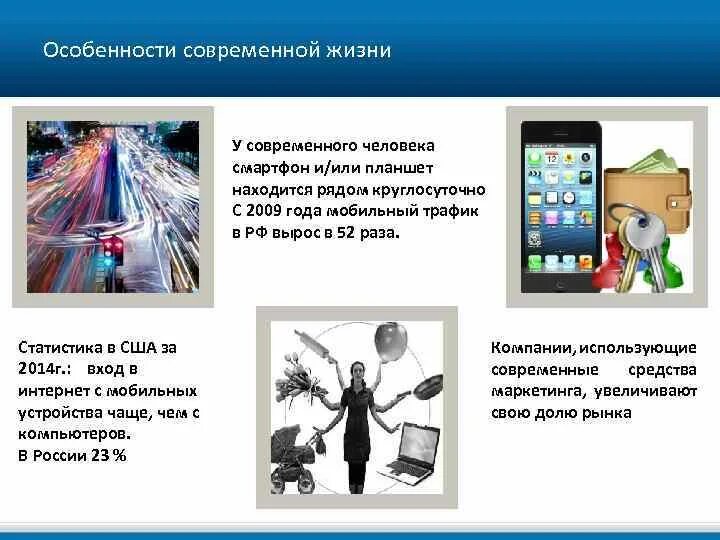 Особенности современной жизни

У современного человека смартфон и/или планшет находится рядом круглосуточно С 2009 года мобильный трафик в РФ вырос в 52 раза.

Статистика в США за 2014г.: вход в интернет с мобильных устройства чаще, чем с компьютеров.
В России 23 %

Компании, использующие современные средства маркетинга, увеличивают свою долю рынка